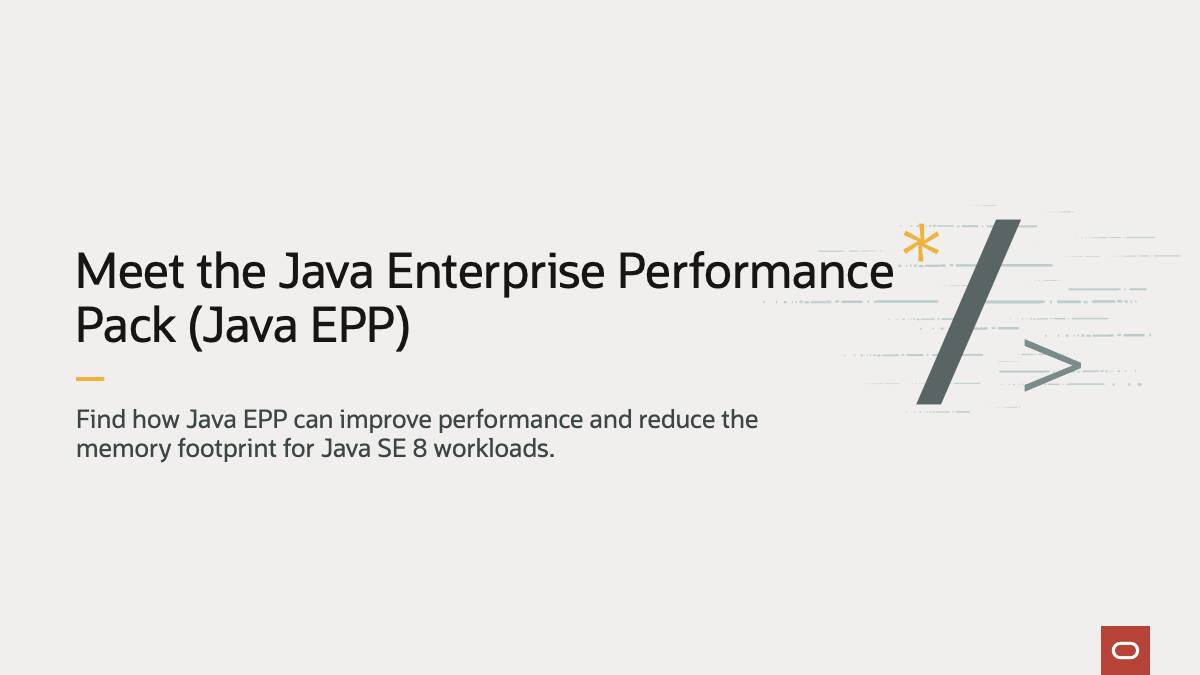 Meet the Java Enterprise Performance Pack (Java EPP)

Find how Java EPP can improve performance and reduce the memory footprint for Java SE 8 workloads.